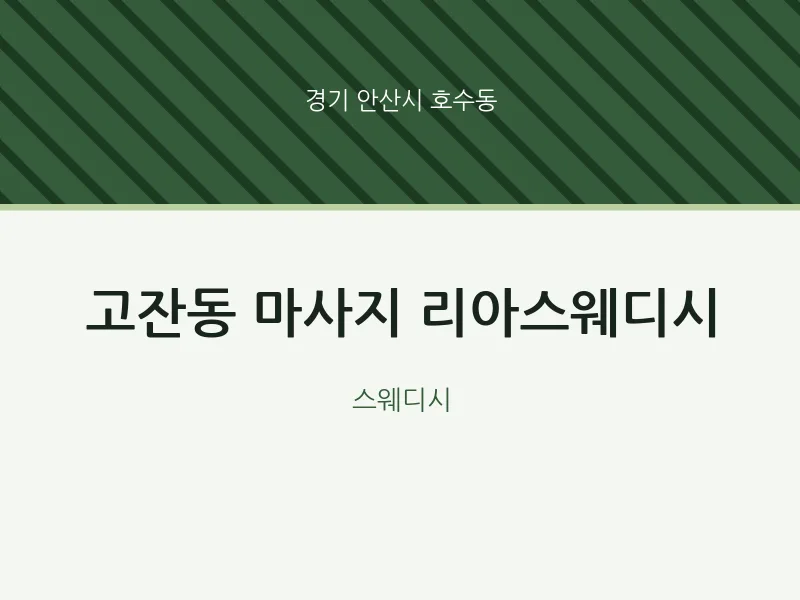 경기 안산시 호수동

고잔동 마사지 리아스웨디시

스웨디시